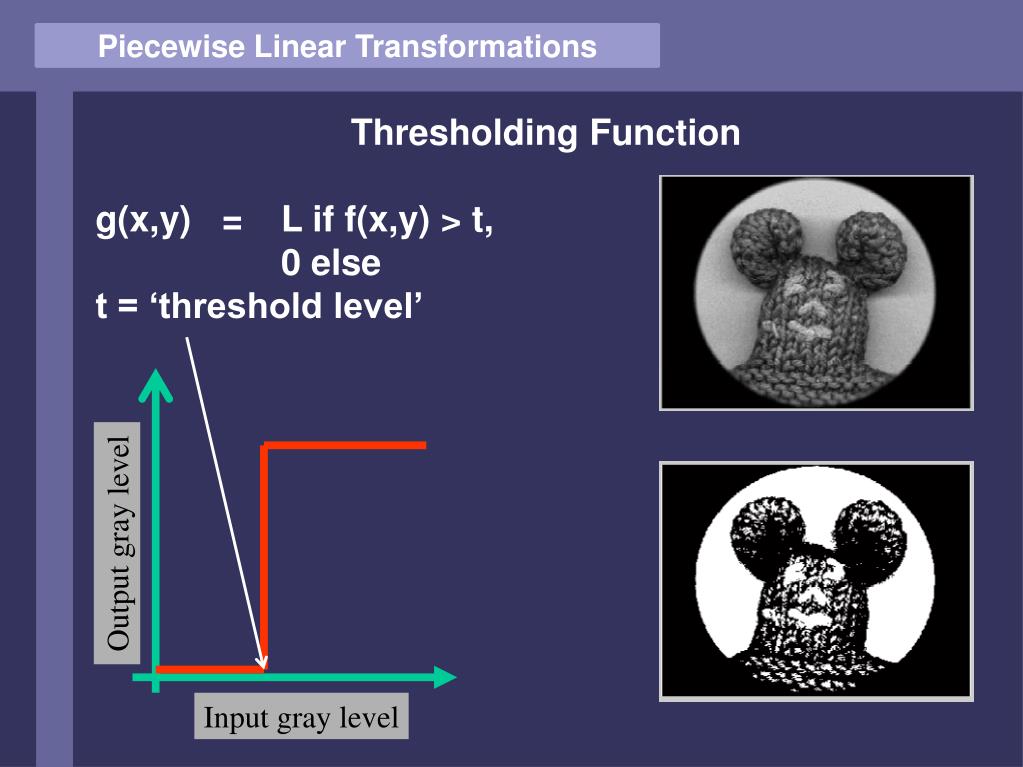 Piecewise Linear Transformations

Thresholding Function

g(x,y) = L if f(x,y) > t,
0 else
t = ‘threshold level’

Output gray level

Input gray level